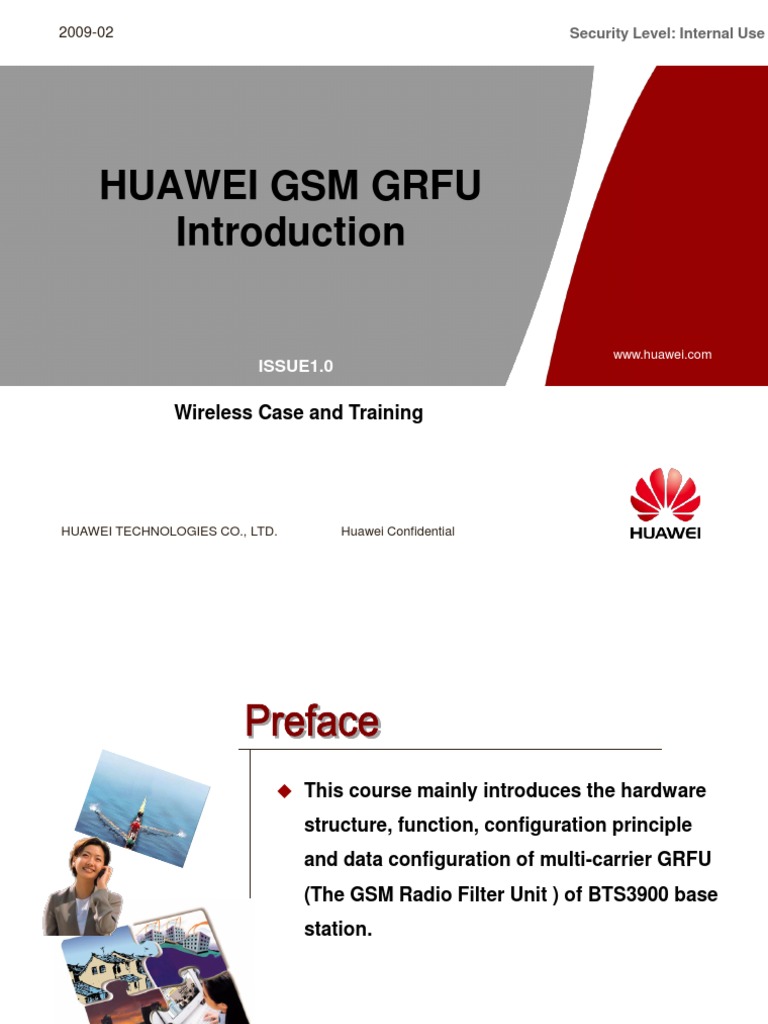 2009-02

Security Level: Internal Use

HUAWEI GSM GRFU Introduction

ISSUE1.0

www.huawei.com

Wireless Case and Training

HUAWEI TECHNOLOGIES CO., LTD.

Huawei Confidential

HUAWEI

Preface

This course mainly introduces the hardware structure, function, configuration principle and data configuration of multi-carrier GRFU (The GSM Radio Filter Unit ) of BTS3900 base station.